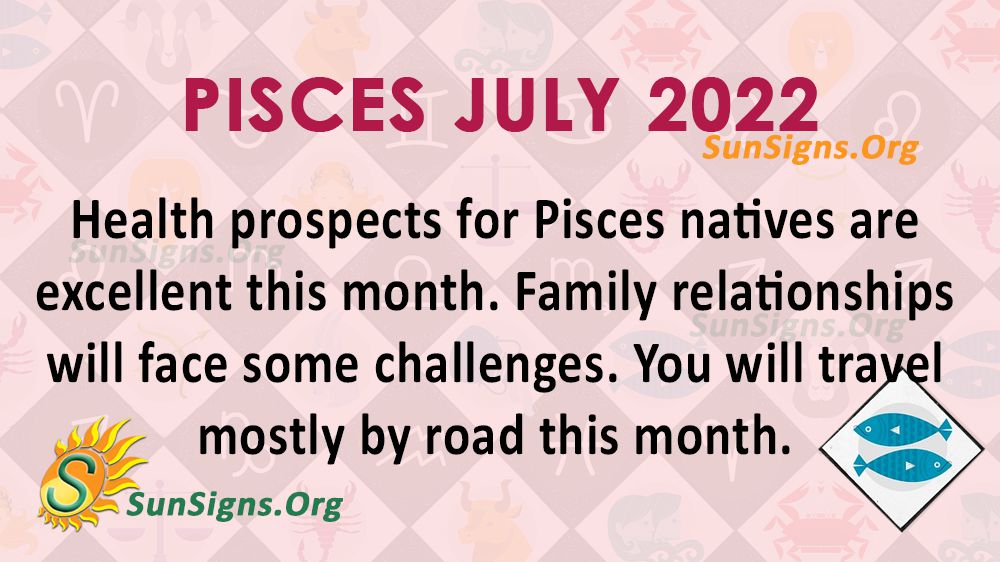 PISCES JULY 2022

SunSigns.Org

Health prospects for Pisces natives are excellent this month. Family relationships will face some challenges. You will travel mostly by road this month.

SunSigns.Org

SunSigns.Org

S SunSigns.Org